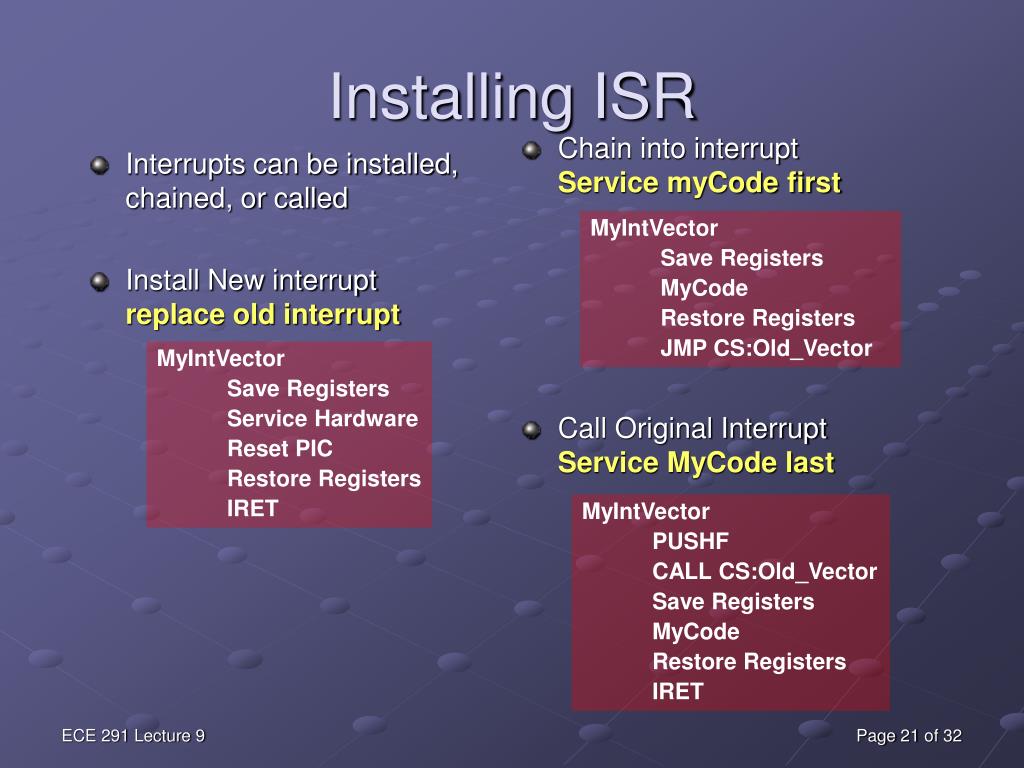 Installing ISR

Interrupts can be installed, chained, or called

Install New interrupt
replace old interrupt

MyIntVector
Save Registers
Service Hardware
Reset PIC
Restore Registers
IRET

Chain into interrupt
Service myCode first

MyIntVector
Save Registers
MyCode
Restore Registers
JMP CS:Old_Vector

Call Original Interrupt
Service MyCode last

MyIntVector
PUSHF
CALL CS:Old_Vector
Save Registers
MyCode
Restore Registers
IRET

ECE 291 Lecture 9

Page 21 of 32